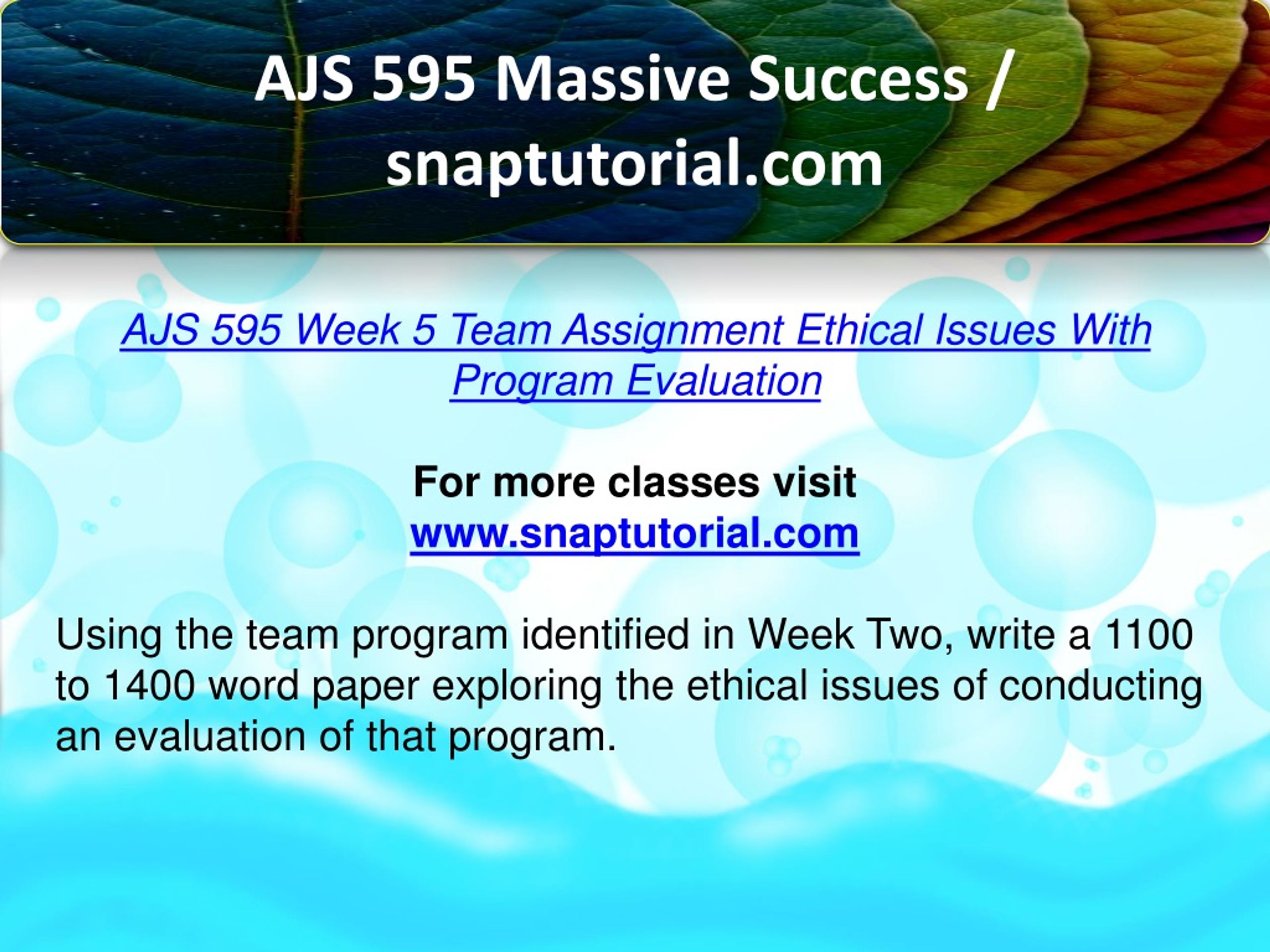 AJS 595 Massive Success / snaptutorial.com

AJS 595 Week 5 Team Assignment Ethical Issues With Program Evaluation

For more classes visit
www.snaptutorial.com

Using the team program identified in Week Two, write a 1100 to 1400 word paper exploring the ethical issues of conducting an evaluation of that program.